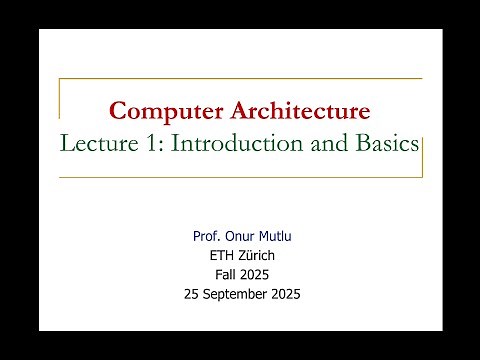 Computer Architecture
Lecture 1: Introduction and Basics

Prof. Onur Mutlu
ETH Zürich
Fall 2025
25 September 2025